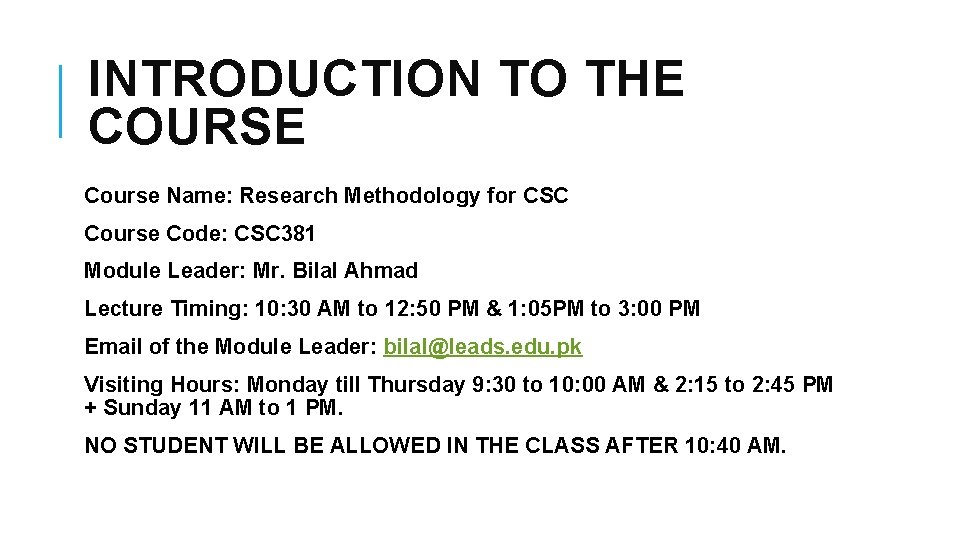 INTRODUCTION TO THE COURSE

Course Name: Research Methodology for CSC

Course Code: CSC381

Module Leader: Mr. Bilal Ahmad

Lecture Timing: 10:30 AM to 12:50 PM & 1:05PM to 3:00 PM

Email of the Module Leader: bilal@leads.edu.pk

Visiting Hours: Monday till Thursday 9:30 to 10:00 AM & 2:15 to 2:45 PM + Sunday 11 AM to 1 PM.

NO STUDENT WILL BE ALLOWED IN THE CLASS AFTER 10:40 AM.